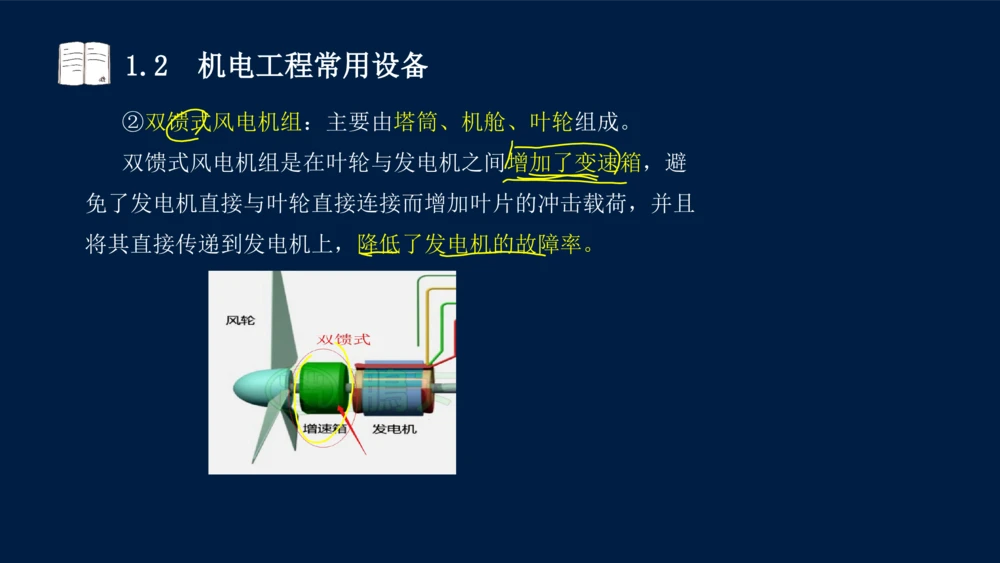 1.2　机电工程常用设备

②双馈式风电机组：主要由塔筒、机舱、叶轮组成。

双馈式风电机组是在叶轮与发电机之间增加了变速箱，避免了发电机直接与叶轮直接连接而增加叶片的冲击载荷，并且将其直接传递到发电机上，降低了发电机的故障率。

风轮

双馈式

增速箱

发电机